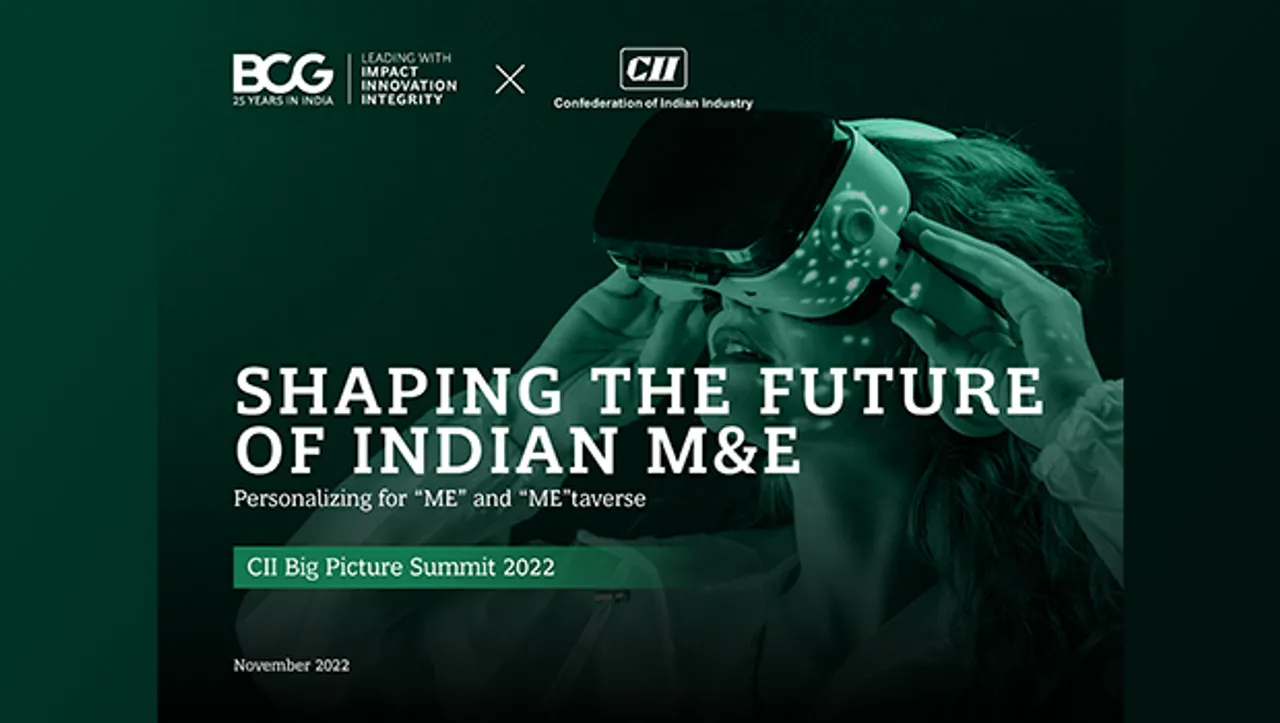 BCG
25 YEARS IN INDIA

LEADING WITH
IMPACT
INNOVATION
INTEGRITY

×

CII
Confederation of Indian Industry

SHAPING THE FUTURE OF INDIAN M&E

Personalizing for “ME” and “ME”taverse

CII Big Picture Summit 2022

November 2022